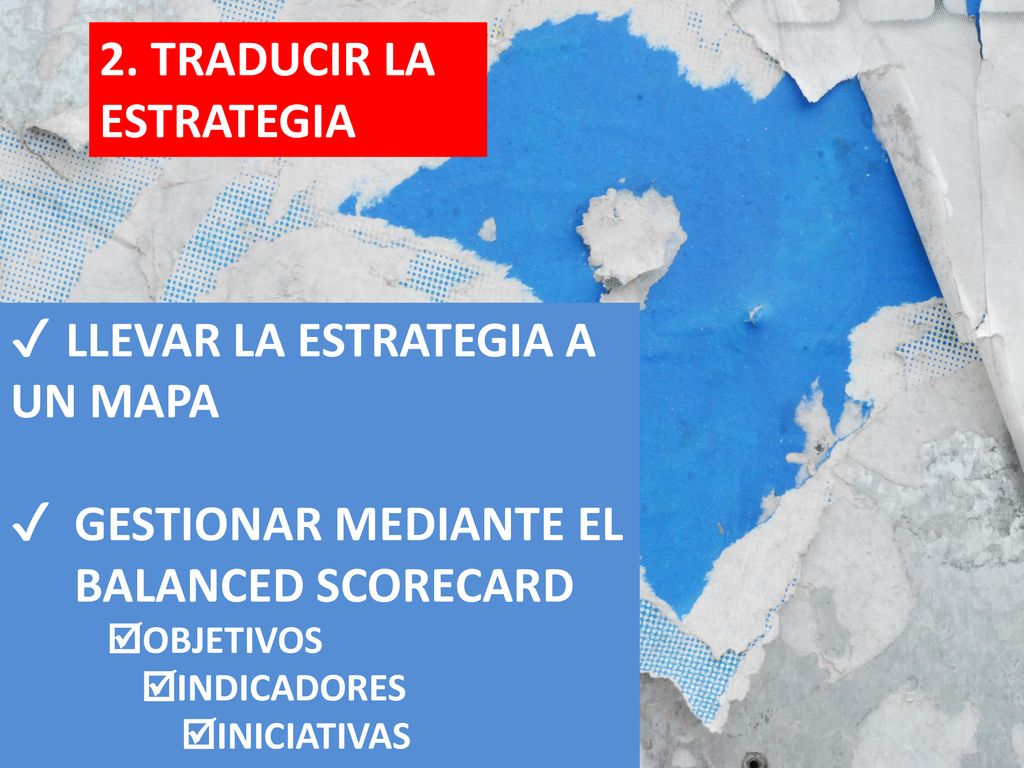 2. TRADUCIR LA ESTRATEGIA

✓ LLEVAR LA ESTRATEGIA A UN MAPA

✓ GESTIONAR MEDIANTE EL BALANCED SCORECARD

☑OBJETIVOS

☑INDICADORES

☑INICIATIVAS